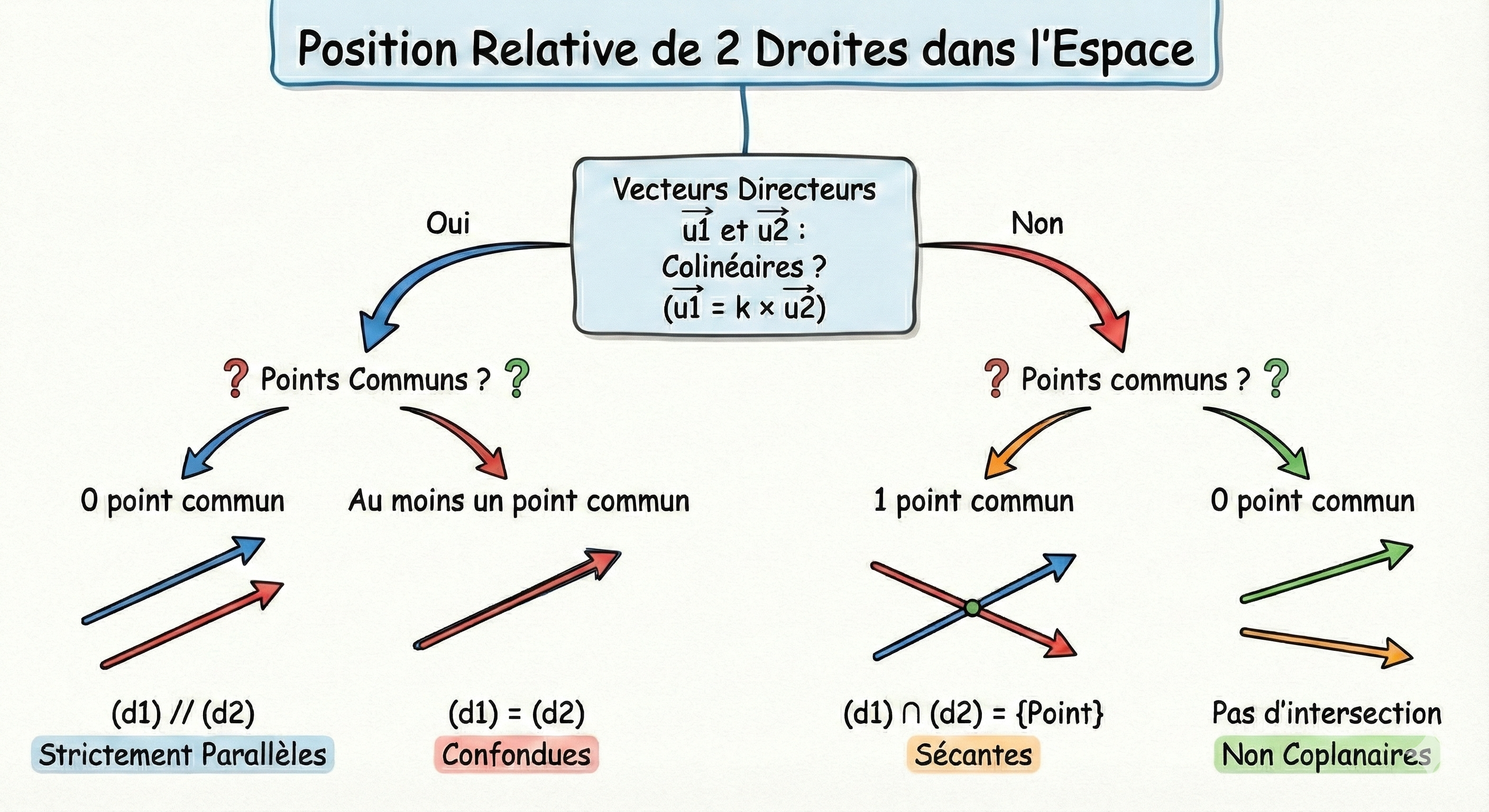 Position Relative de 2 Droites dans l'Espace

Vecteurs Directeurs $\overrightarrow{u1}$ et $\overrightarrow{u2}$ : Colinéaires ? ($\overrightarrow{u1} = k \times \overrightarrow{u2}$)

Oui

Non

? Points Communs ? ?

? Points communs ? ?

0 point commun

Au moins un point commun

1 point commun

0 point commun

(d1) // (d2)
Strictement Parallèles

(d1) = (d2)
Confondues

(d1) ∩ (d2) = {Point}
Sécantes

Pas d'intersection
Non Coplanaires